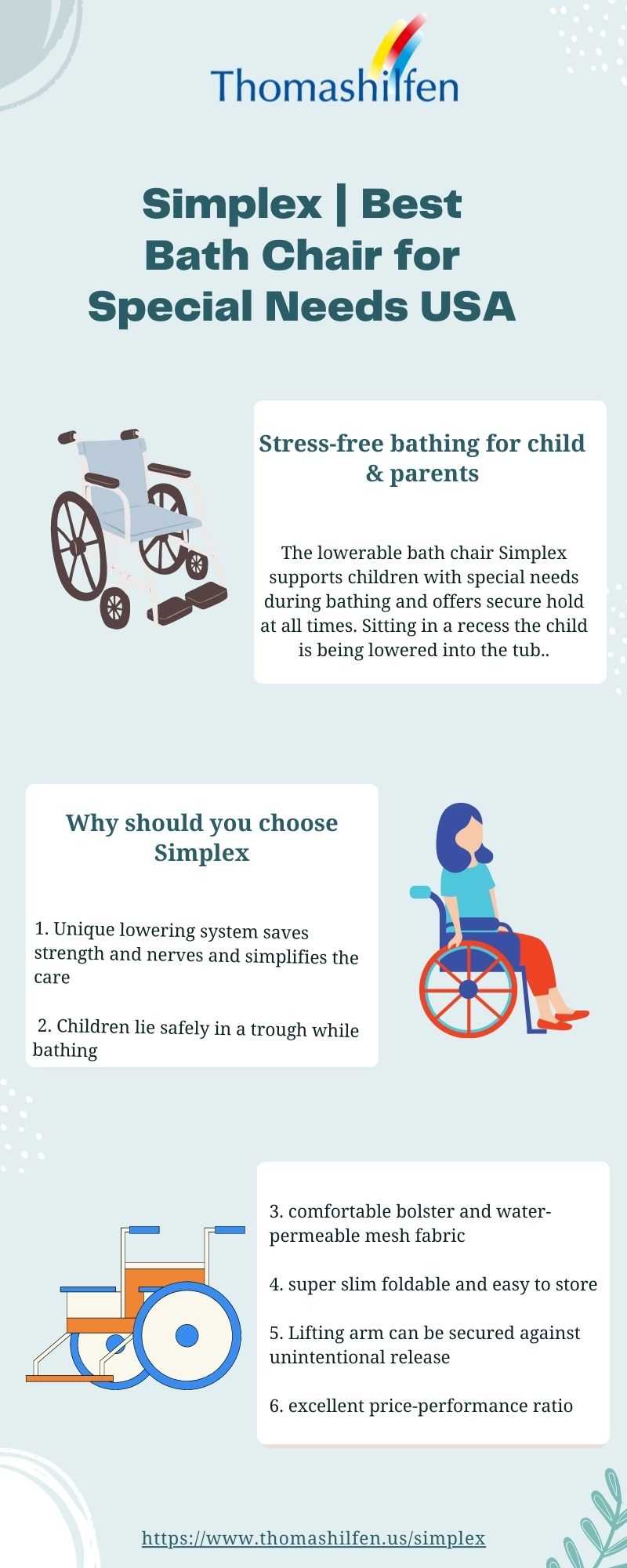 Thomashilfen

Simplex | Best Bath Chair for Special Needs USA

Stress-free bathing for child & parents

The lowerable bath chair Simplex supports children with special needs during bathing and offers secure hold at all times. Sitting in a recess the child is being lowered into the tub..

Why should you choose Simplex

1. Unique lowering system saves strength and nerves and simplifies the care

2. Children lie safely in a trough while bathing

3. comfortable bolster and water-permeable mesh fabric

4. super slim foldable and easy to store

5. Lifting arm can be secured against unintentional release

6. excellent price-performance ratio

https://www.thomashilfen.us/simplex